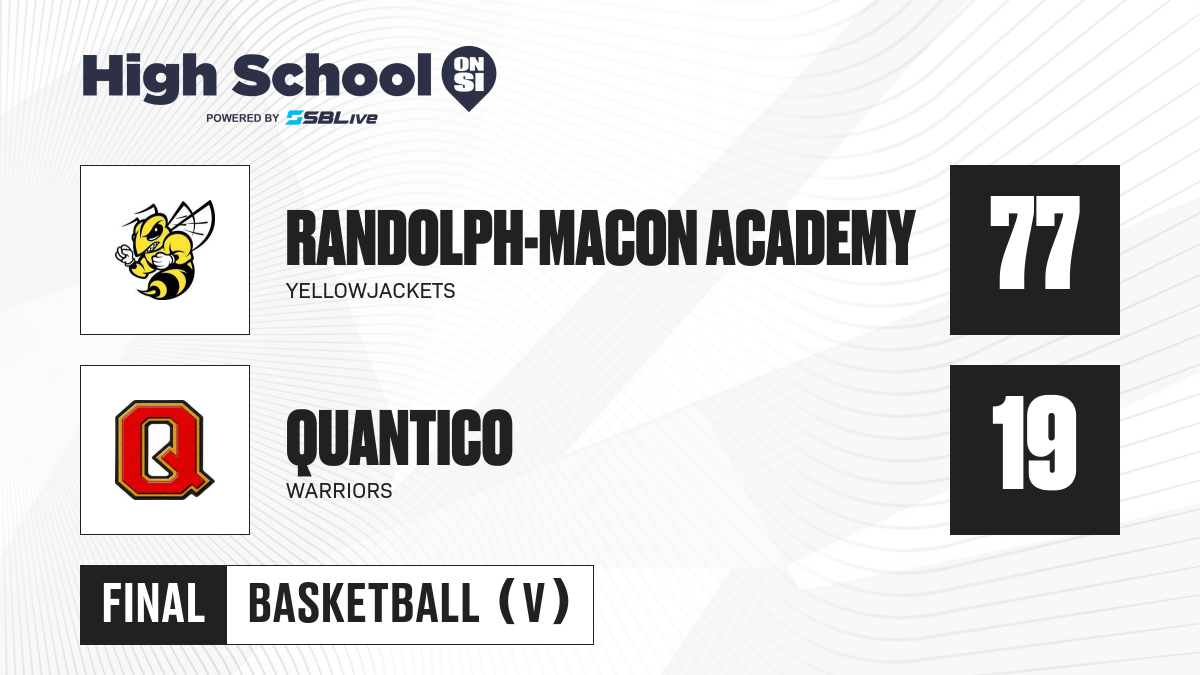 High School ON SI
POWERED BY SBLive

RANDOLPH-MACON ACADEMY
YELLOWJACKETS
77

Q
QUANTICO
WARRIORS
19

FINAL BASKETBALL (V)